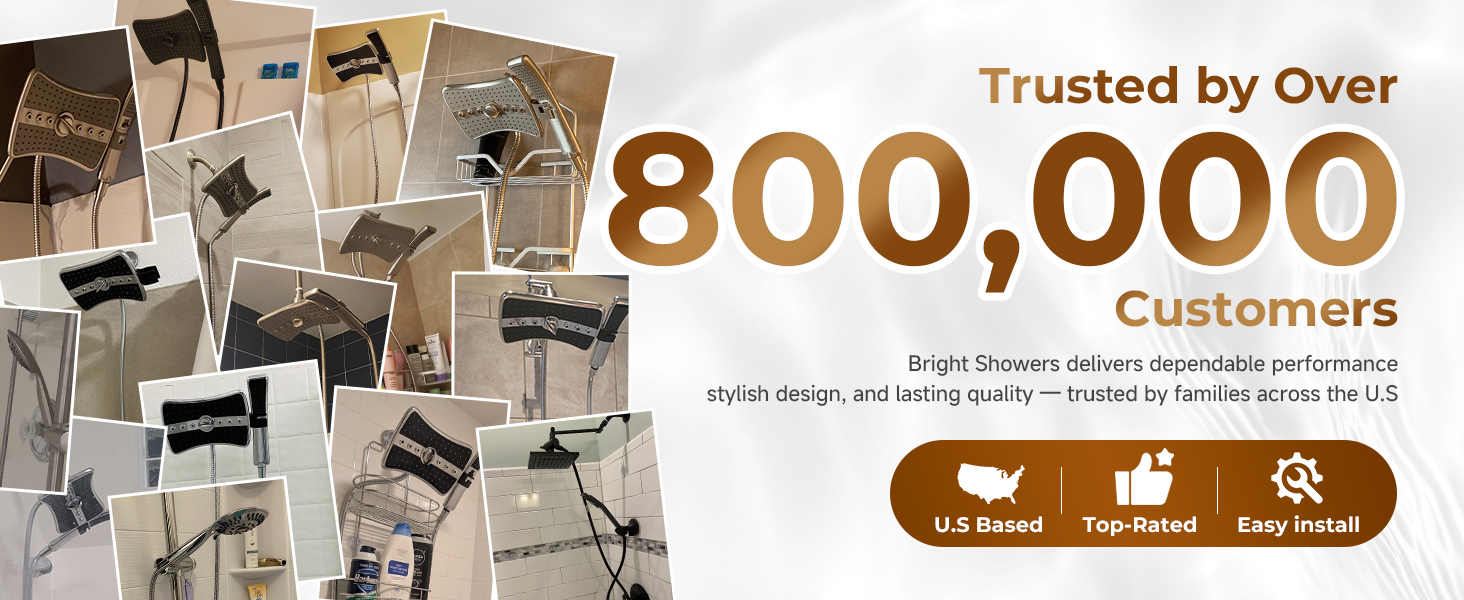 Trusted by Over
800,000
Customers

Bright Showers delivers dependable performance stylish design, and lasting quality — trusted by families across the U.S

U.S Based
Top-Rated
Easy install